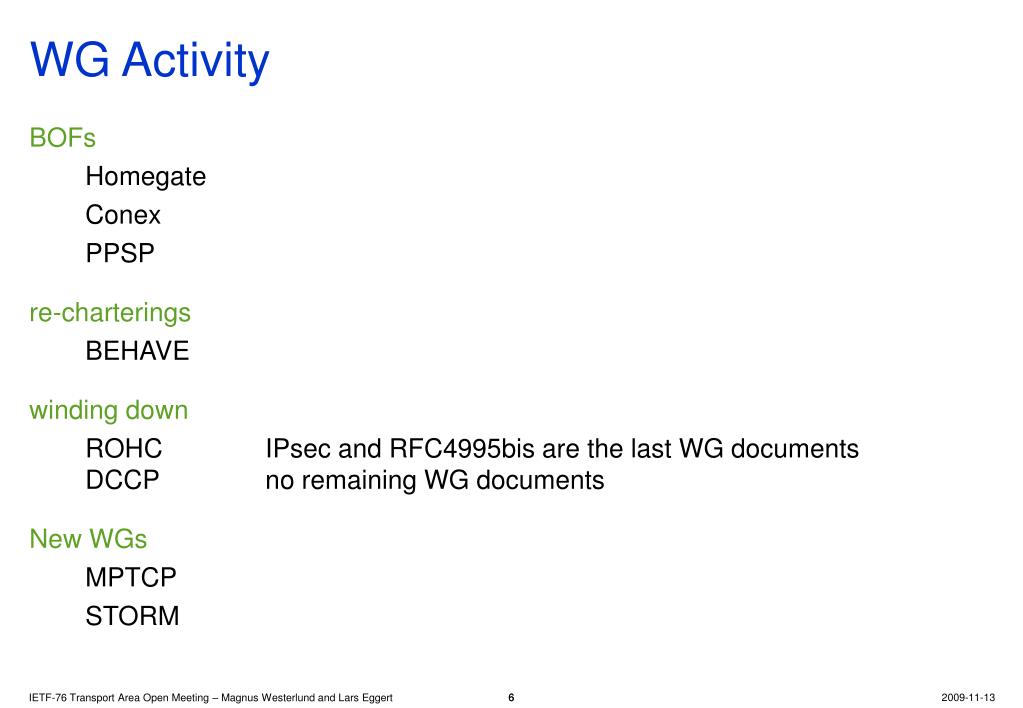 WG Activity

BOFs

Homegate

Conex

PPSP

re-charterings

BEHAVE

winding down

ROHC IPsec and RFC4995bis are the last WG documents
DCCP no remaining WG documents

New WGs

MPTCP

STORM

IETF-76 Transport Area Open Meeting – Magnus Westerlund and Lars Eggert 6 2009-11-13